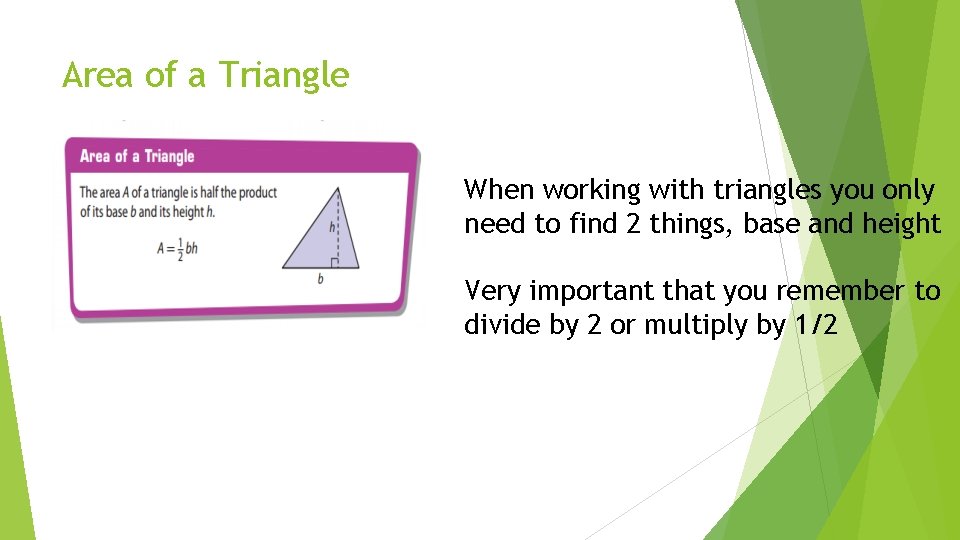 Area of a Triangle

Area of a Triangle

The area $A$ of a triangle is half the product of its base $b$ and its height $h$.

$A = \frac{1}{2}bh$

$h$

$b$

When working with triangles you only need to find 2 things, base and height

Very important that you remember to divide by 2 or multiply by 1/2